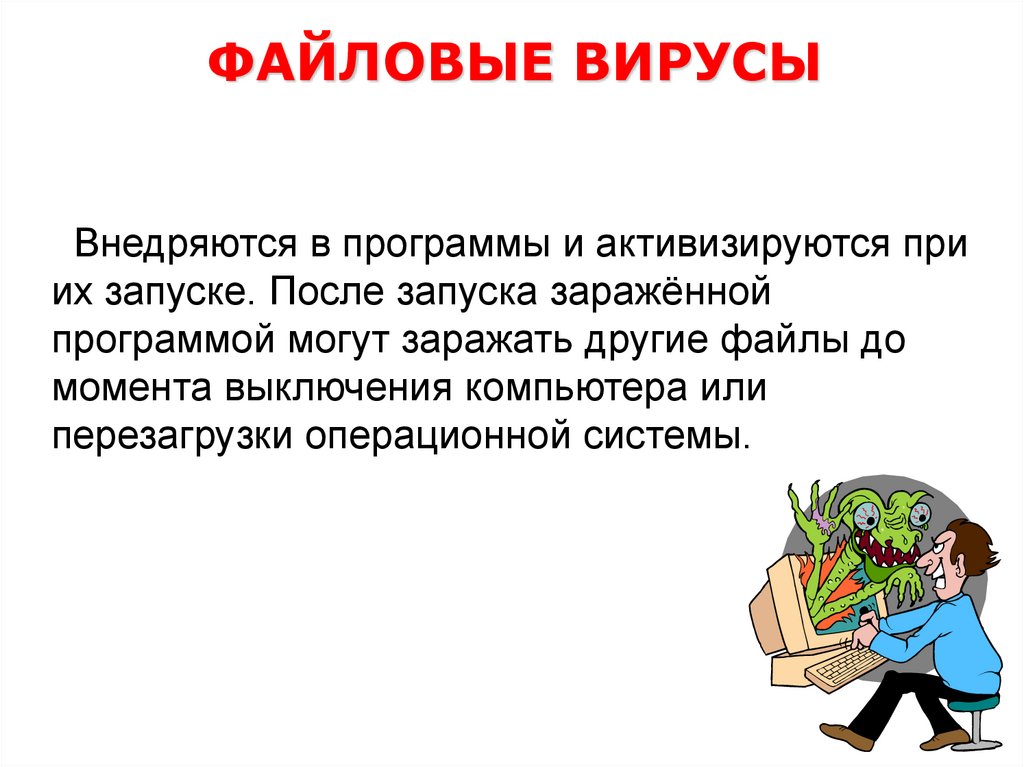 ФАЙЛОВЫЕ ВИРУСЫ

Внедряются в программы и активизируются при их запуске. После запуска заражённой программой могут заражать другие файлы до момента выключения компьютера или перезагрузки операционной системы.